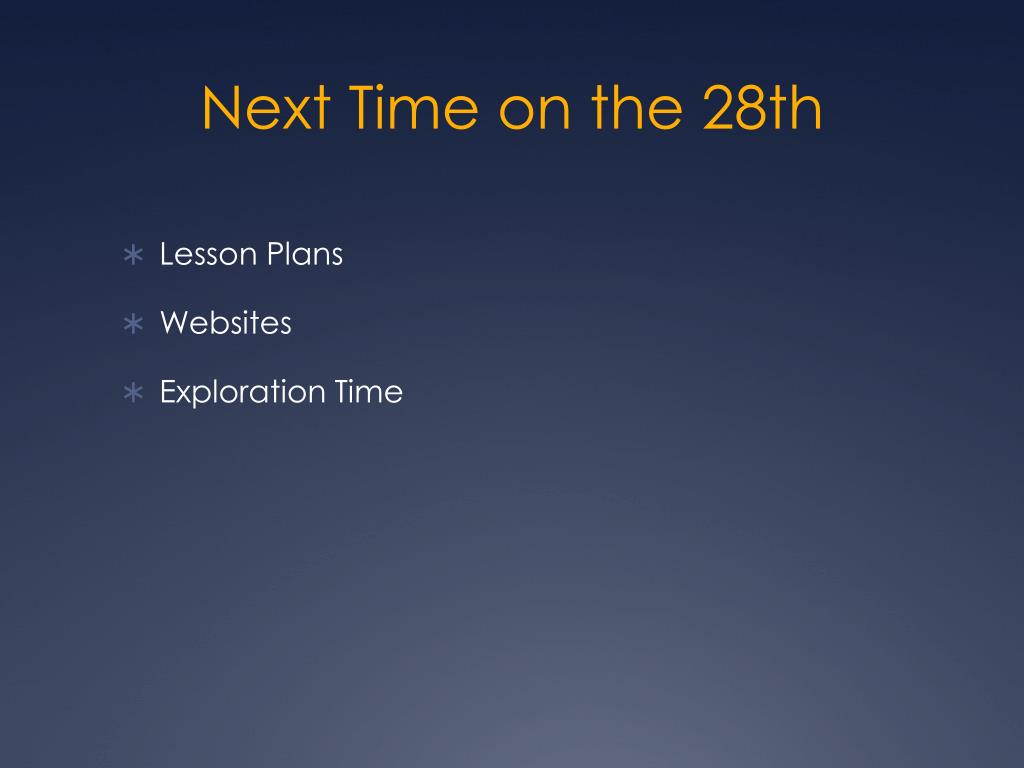 Next Time on the 28th

∗ Lesson Plans
∗ Websites
∗ Exploration Time